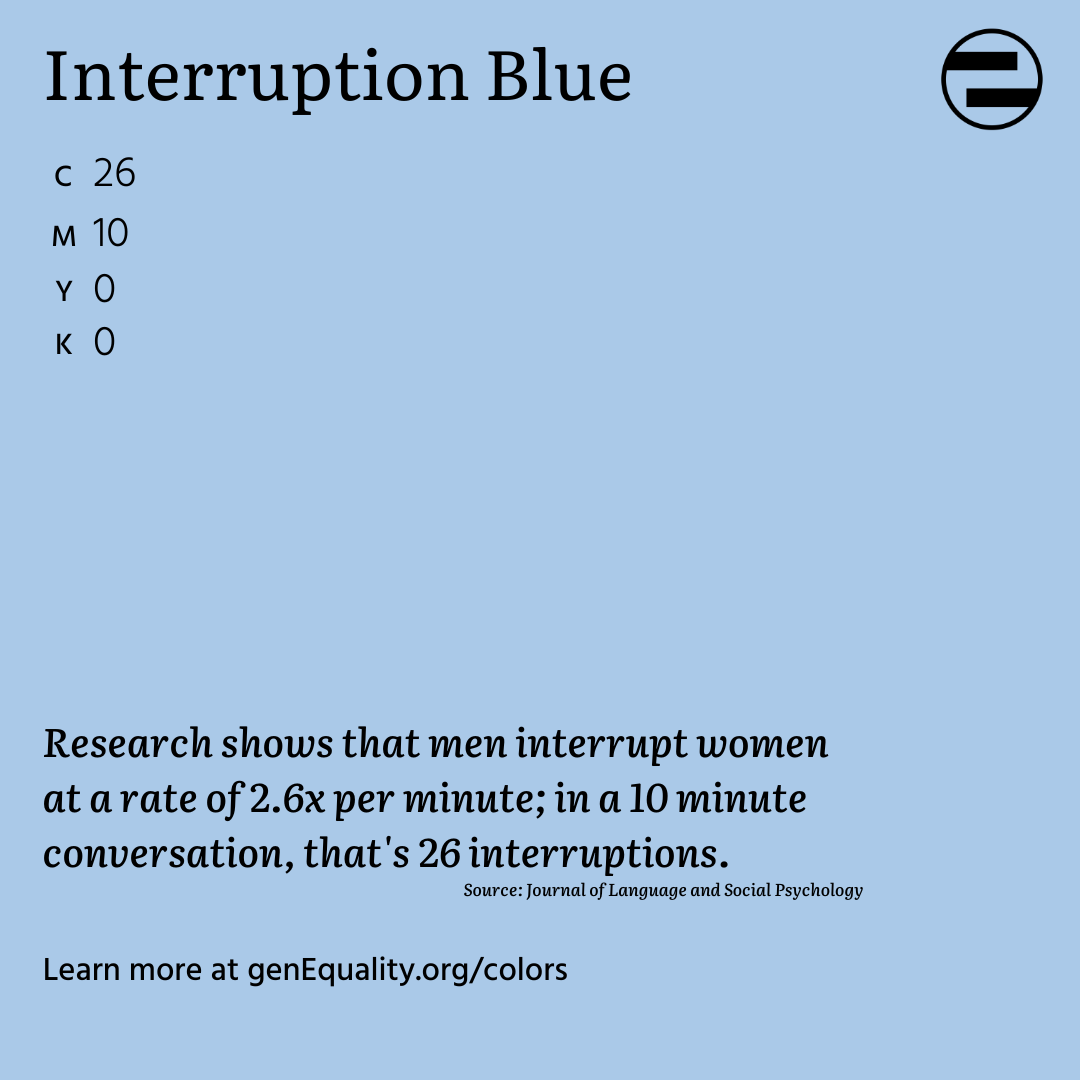 Interruption Blue

C 26
M 10
Y 0
K 0

Research shows that men interrupt women at a rate of 2.6x per minute; in a 10 minute conversation, that's 26 interruptions.
Source: Journal of Language and Social Psychology

Learn more at genEquality.org/colors